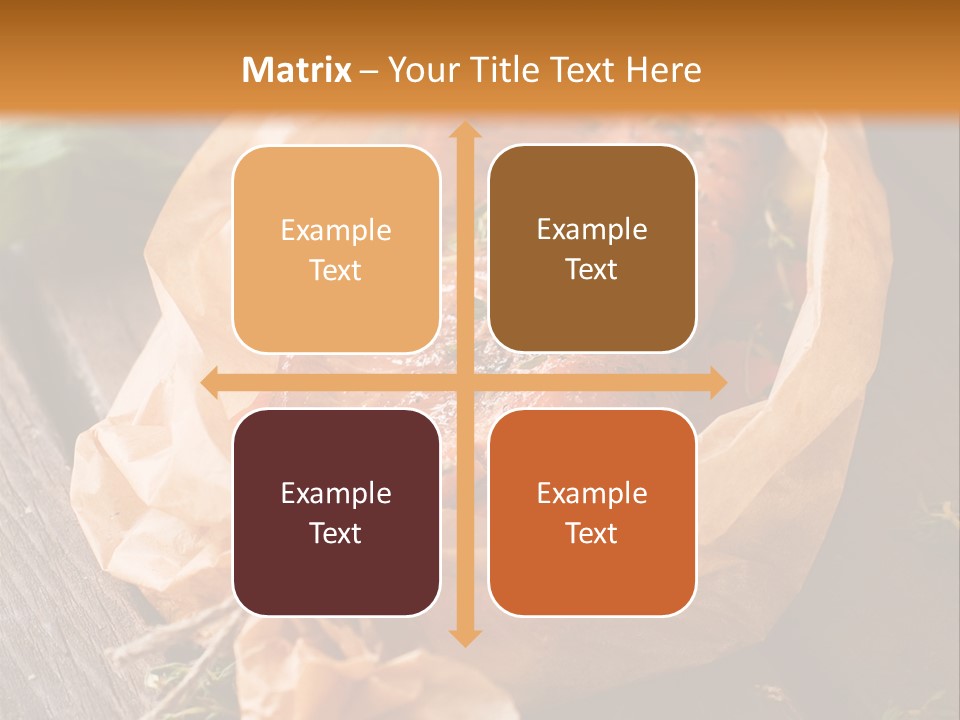 Matrix – Your Title Text Here

Example Text

Example Text

Example Text

Example Text